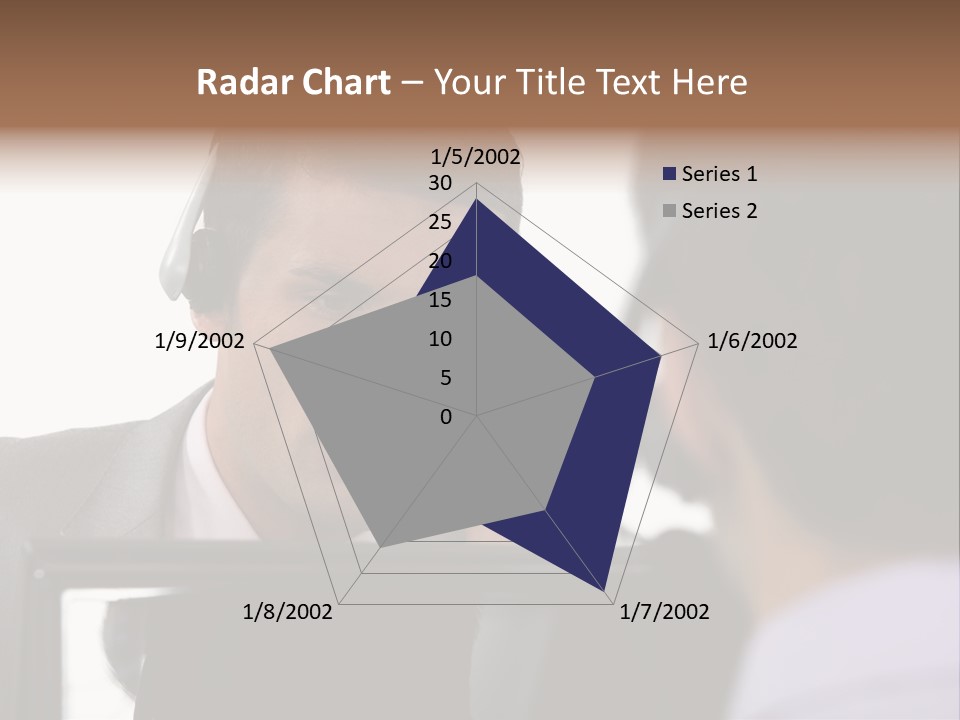 Radar Chart – Your Title Text Here

1/5/2002
30
25
20
15
10
5
0
1/6/2002
1/7/2002
1/8/2002
1/9/2002

Series 1
Series 2